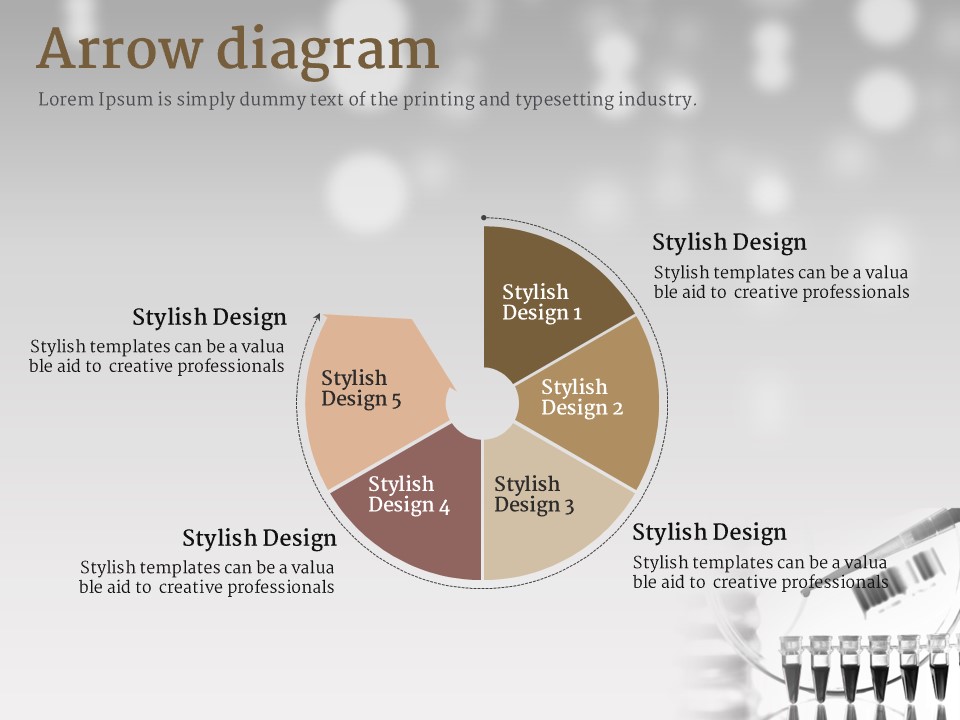 Arrow diagram

Lorem Ipsum is simply dummy text of the printing and typesetting industry.

Stylish Design

Stylish templates can be a valua ble aid to creative professionals

Stylish Design

Stylish templates can be a valua ble aid to creative professionals

Stylish Design 1

Stylish Design 2

Stylish Design 3

Stylish Design 4

Stylish Design 5

Stylish Design

Stylish templates can be a valua ble aid to creative professionals

Stylish Design

Stylish templates can be a valua ble aid to creative professionals